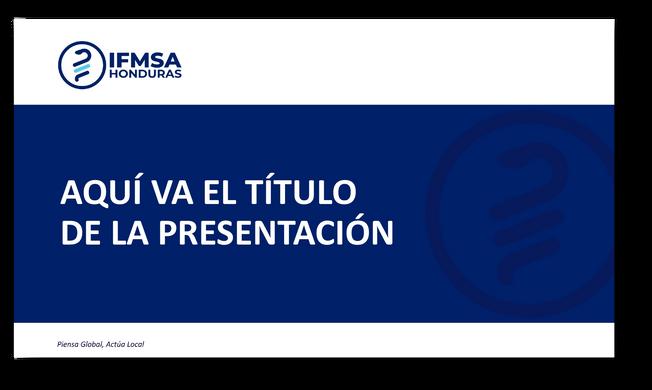 IFMSA
HONDURAS

AQUÍ VA EL TÍTULO DE LA PRESENTACIÓN

Piensa Global, Actúa Local